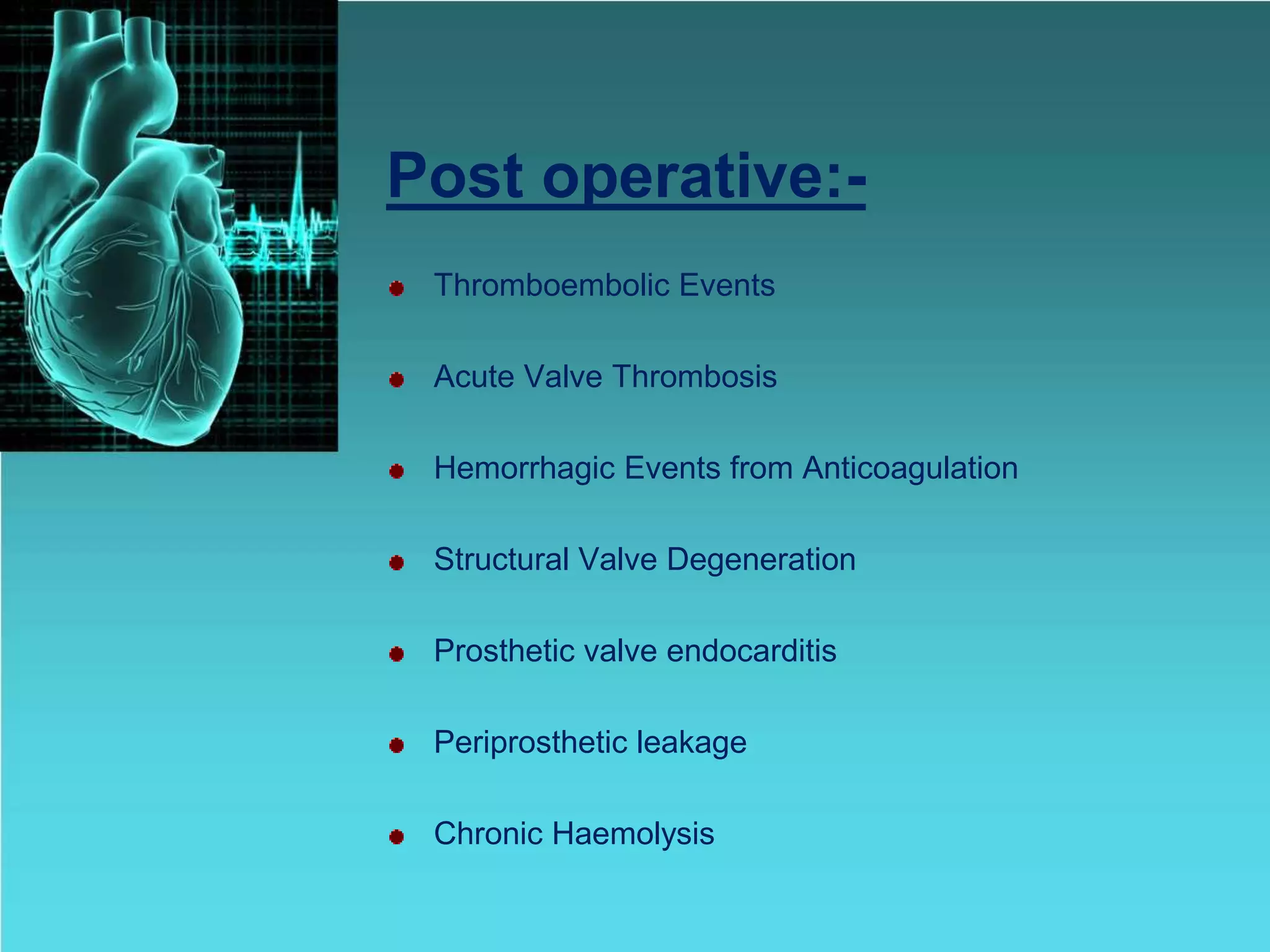 Post operative:-

- Thromboembolic Events
- Acute Valve Thrombosis
- Hemorrhagic Events from Anticoagulation
- Structural Valve Degeneration
- Prosthetic valve endocarditis
- Periprosthetic leakage
- Chronic Haemolysis